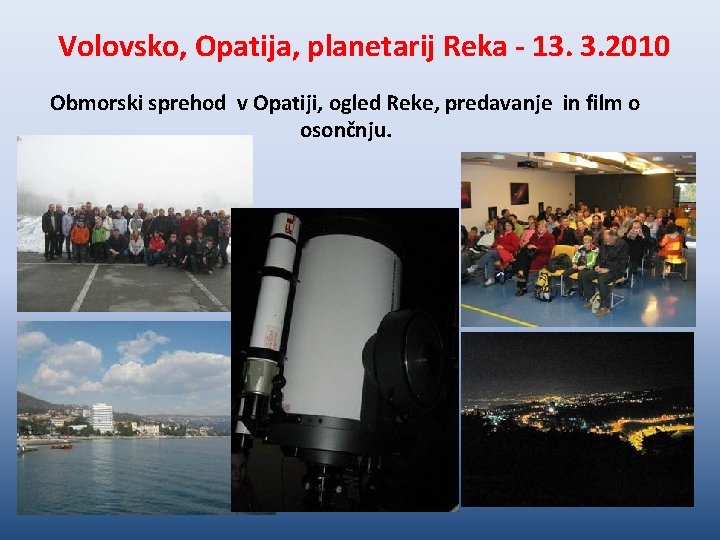 Volovsko, Opatija, planetarij Reka - 13. 3.2010

Obmorski sprehod v Opatiji, ogled Reke, predavanje in film o osončnju.